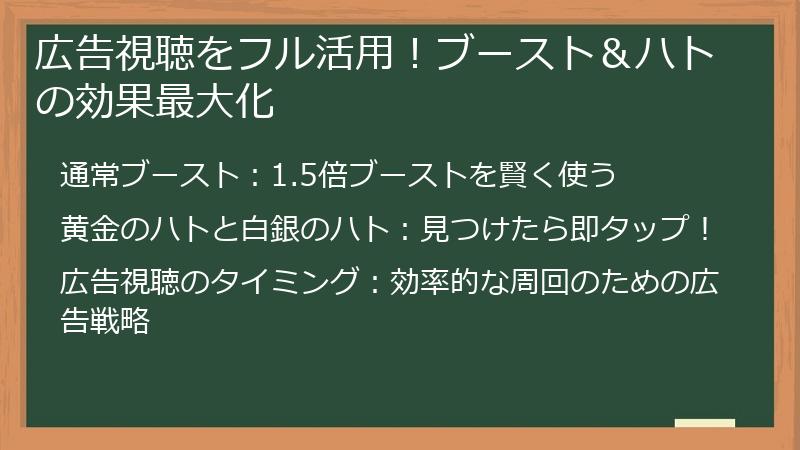 広告視聴をフル活用！ブースト＆ハトの効果最大化

通常ブースト：1.5倍ブーストを賢く使う

黄金のハトと白銀のハト：見つけたら即タップ！

広告視聴のタイミング：効率的な周回のための広告戦略